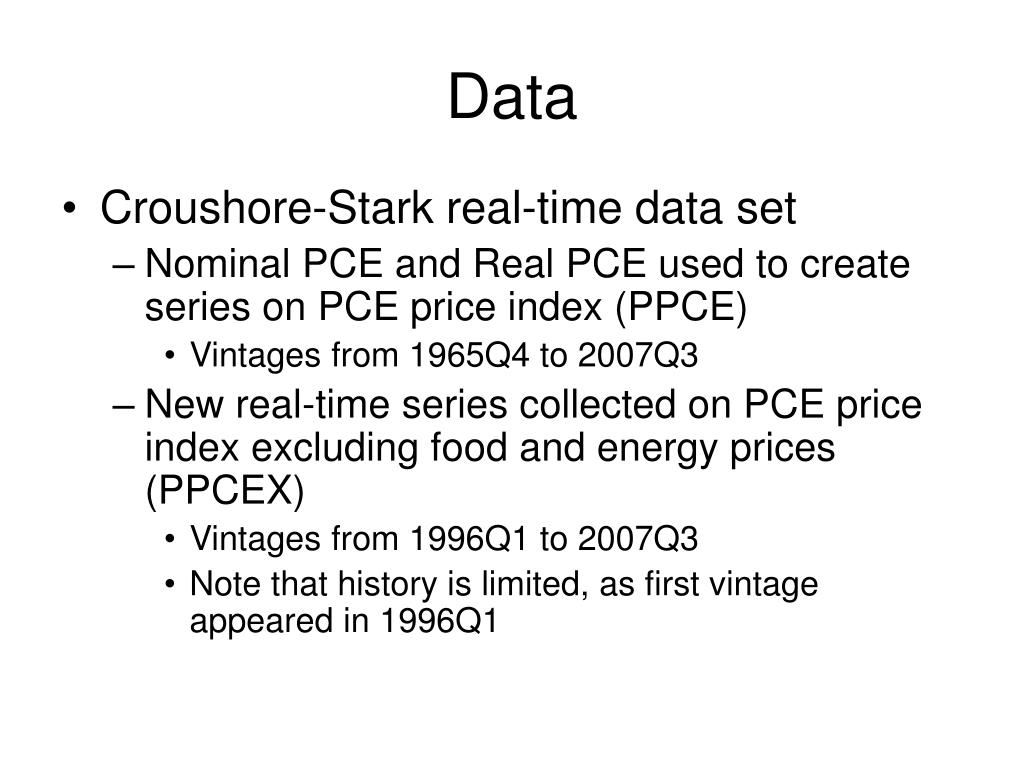 Data

• Croushore-Stark real-time data set
– Nominal PCE and Real PCE used to create series on PCE price index (PPCE)
• Vintages from 1965Q4 to 2007Q3
– New real-time series collected on PCE price index excluding food and energy prices (PPCEX)
• Vintages from 1996Q1 to 2007Q3
• Note that history is limited, as first vintage appeared in 1996Q1